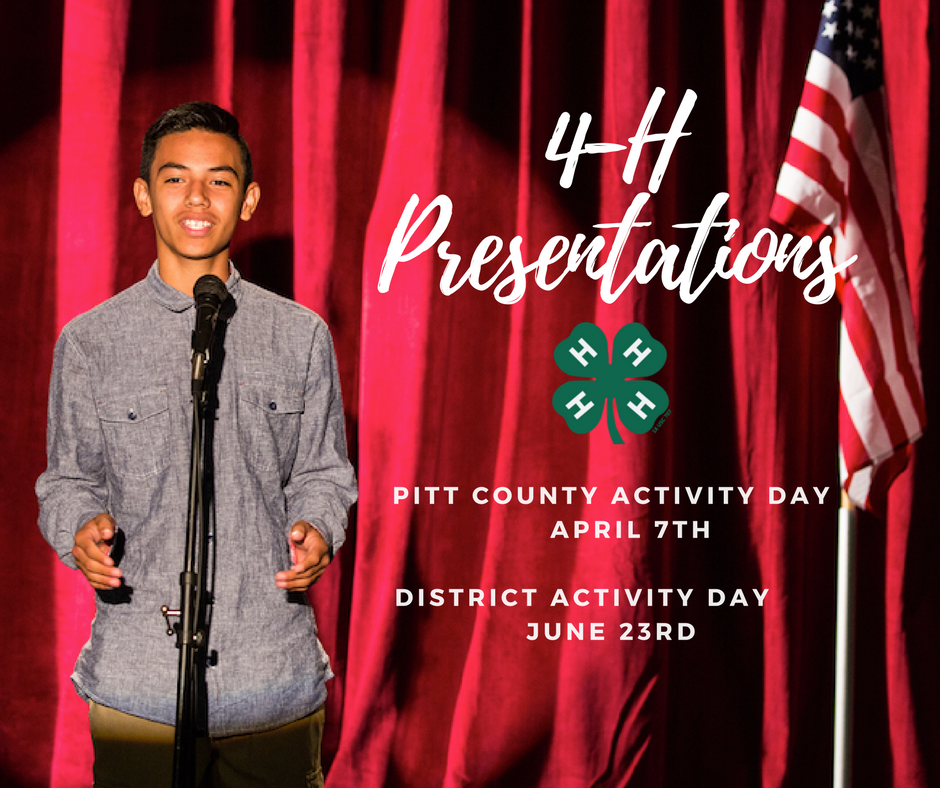 4-H
Presentations

H H
H H

PITT COUNTY ACTIVITY DAY
APRIL 7TH

DISTRICT ACTIVITY DAY
JUNE 23RD